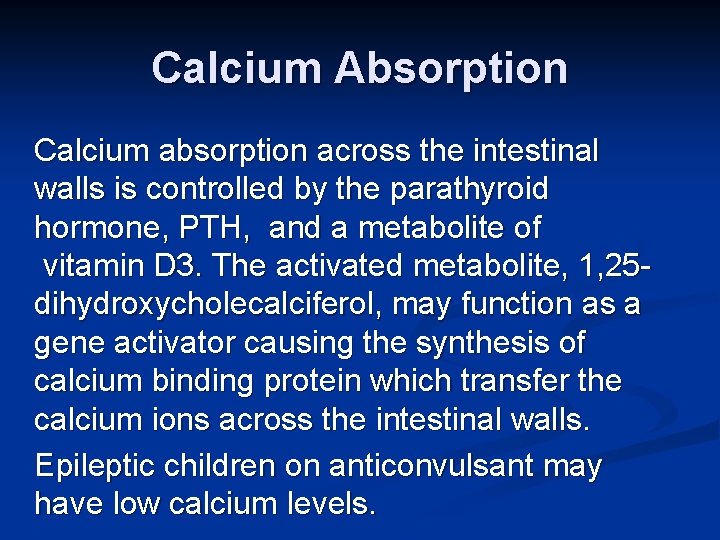 Calcium Absorption

Calcium absorption across the intestinal walls is controlled by the parathyroid hormone, PTH, and a metabolite of vitamin D3. The activated metabolite, 1,25-dihydroxycholecalciferol, may function as a gene activator causing the synthesis of calcium binding protein which transfer the calcium ions across the intestinal walls.

Epileptic children on anticonvulsant may have low calcium levels.